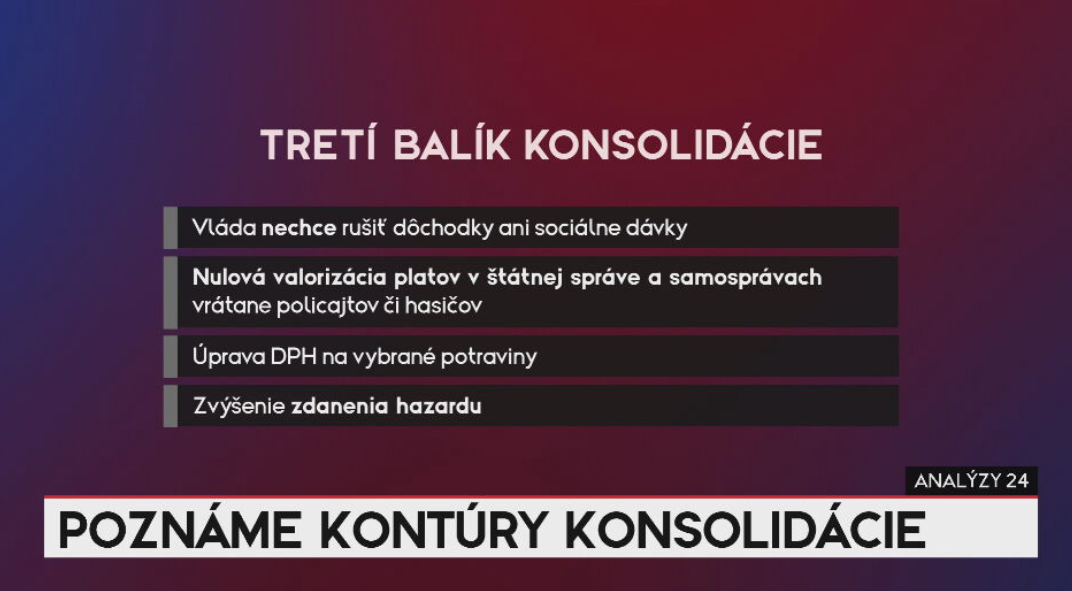 TRETÍ BALÍK KONSOLIDÁCIE

Vláda nechce rušiť dôchodky ani sociálne dávky

Nulová valorizácia platov v štátnej správe a samosprávach vrátane policajtov či hasičov

Úprava DPH na vybrané potraviny

Zvýšenie zdanenia hazardu

ANALÝZY 24

POZNÁME KONTÚRY KONSOLIDÁCIE